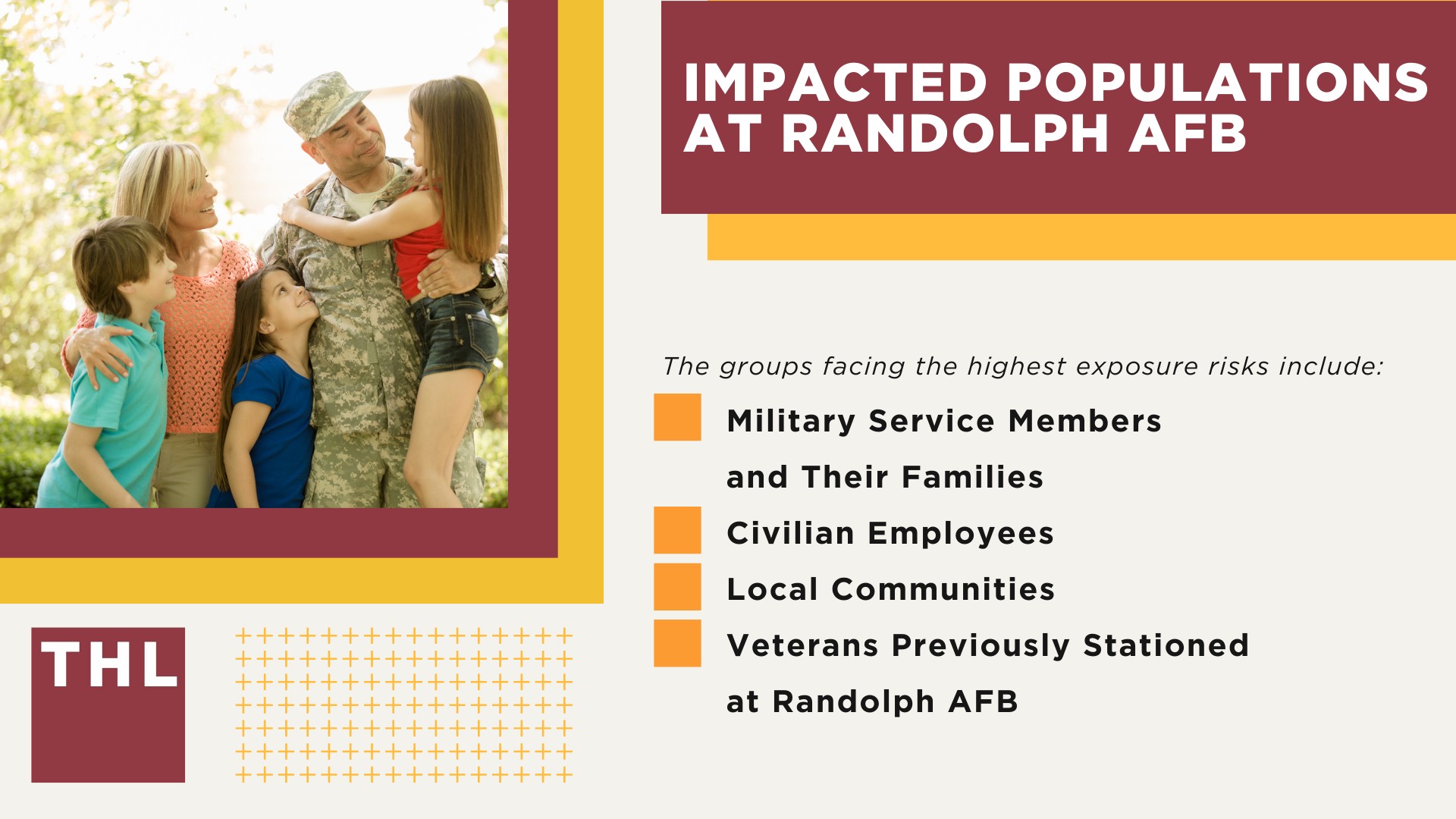 IMPACTED POPULATIONS AT RANDOLPH AFB

The groups facing the highest exposure risks include:

Military Service Members and Their Families

Civilian Employees

Local Communities

Veterans Previously Stationed at Randolph AFB

THL